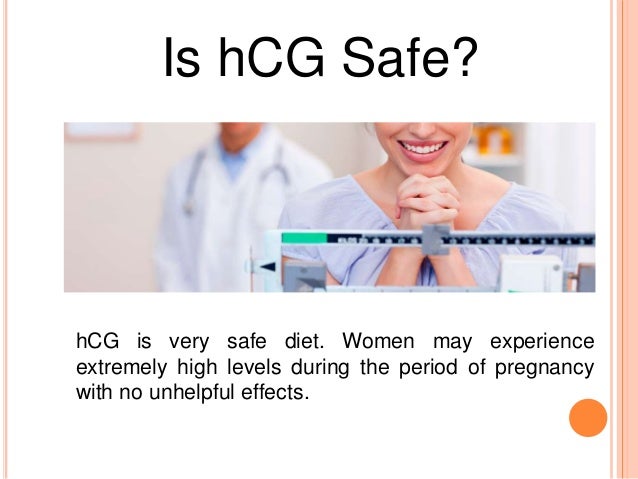 Is hCG Safe?

hCG is very safe diet. Women may experience extremely high levels during the period of pregnancy with no unhelpful effects.